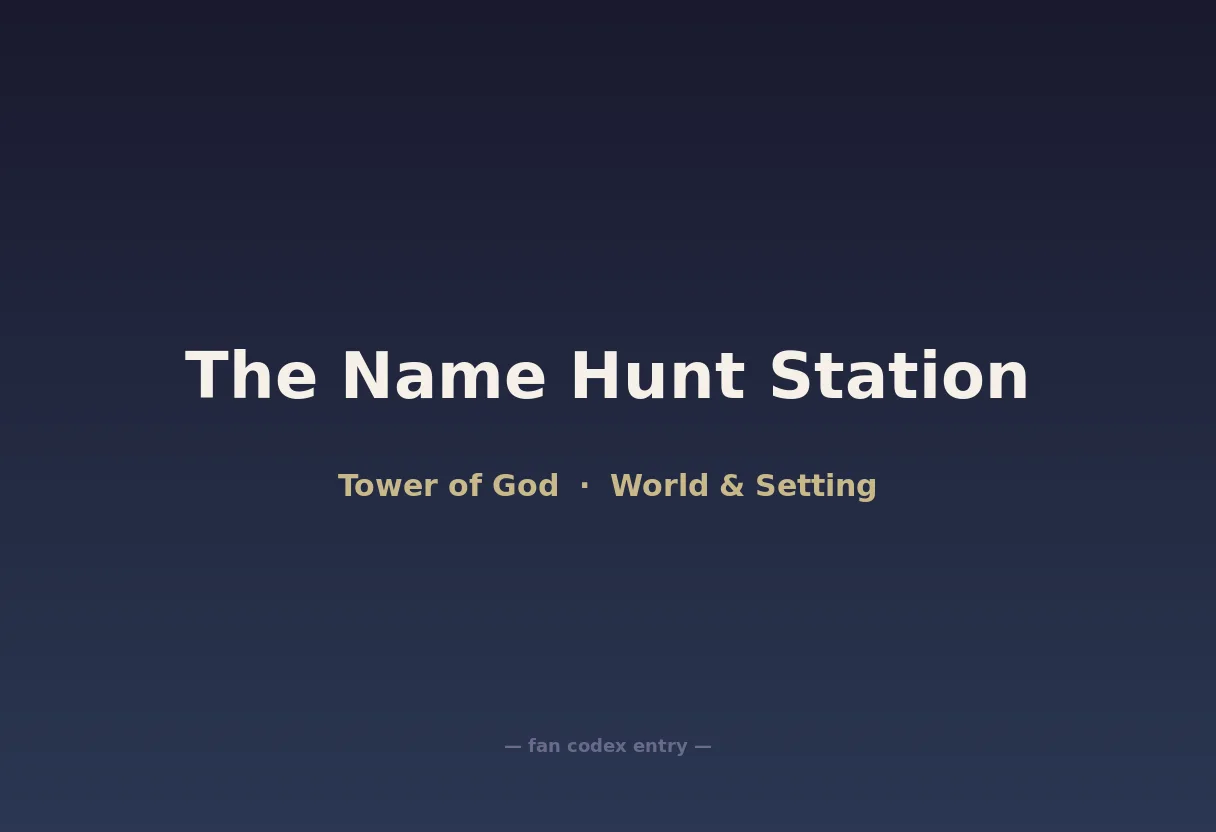 The Name Hunt Station

Tower of God · World & Setting

— fan codex entry —